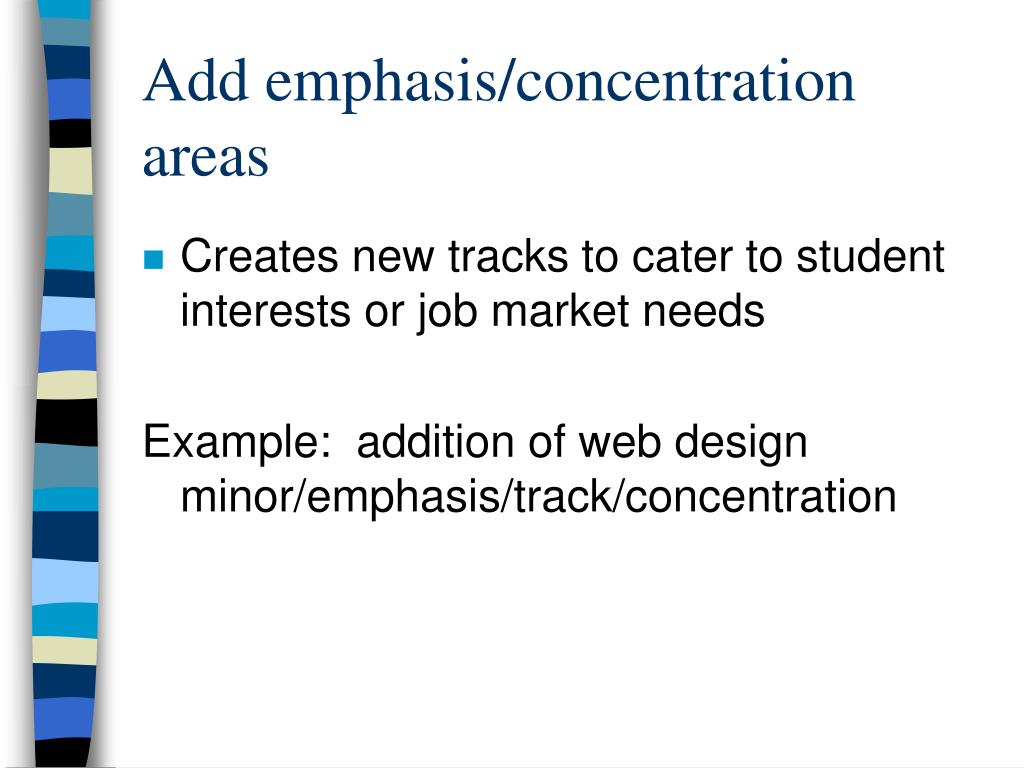 Add emphasis/concentration areas

Creates new tracks to cater to student interests or job market needs

Example: addition of web design minor/emphasis/track/concentration